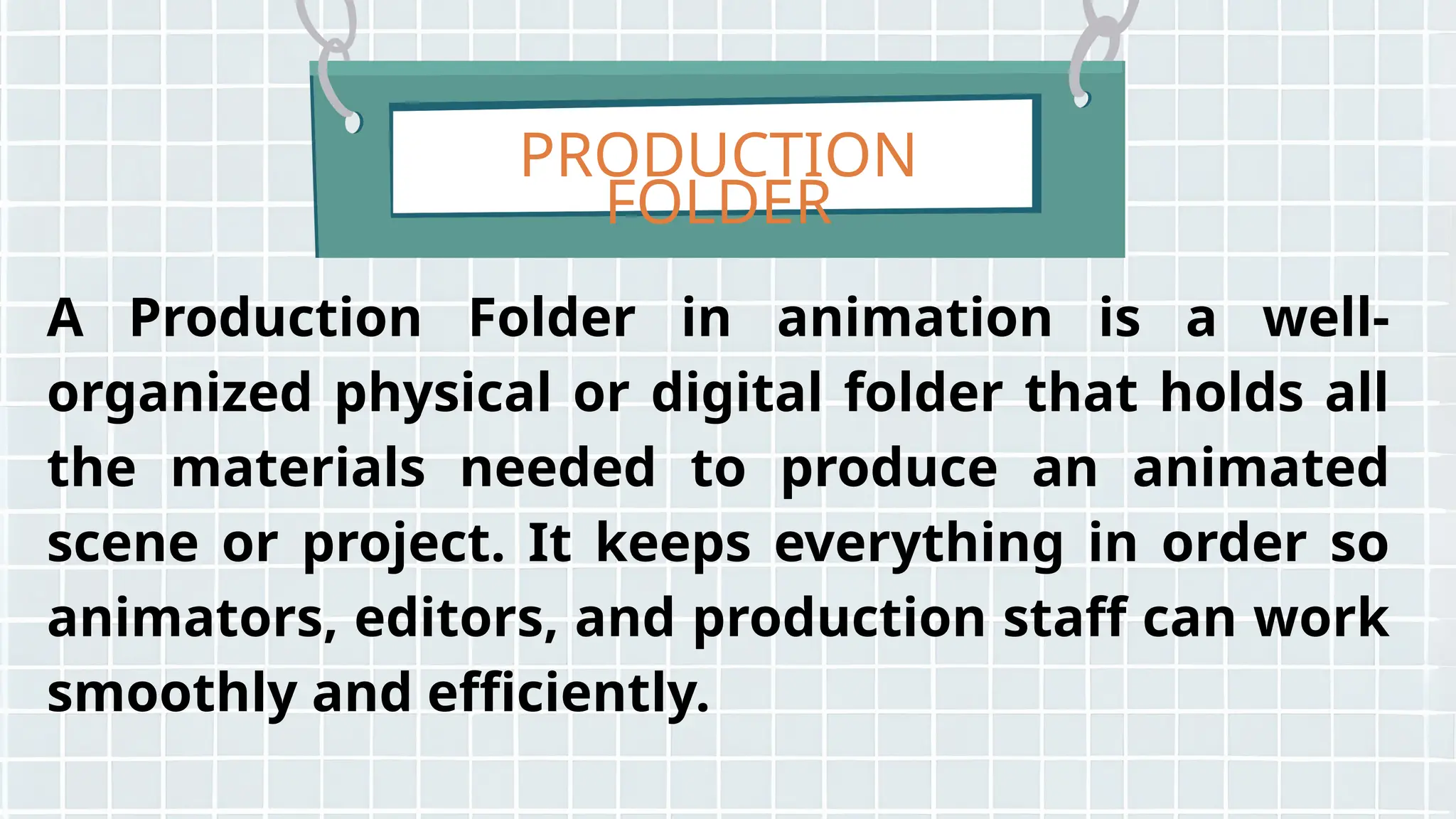 PRODUCTION FOLDER

A Production Folder in animation is a well-organized physical or digital folder that holds all the materials needed to produce an animated scene or project. It keeps everything in order so animators, editors, and production staff can work smoothly and efficiently.